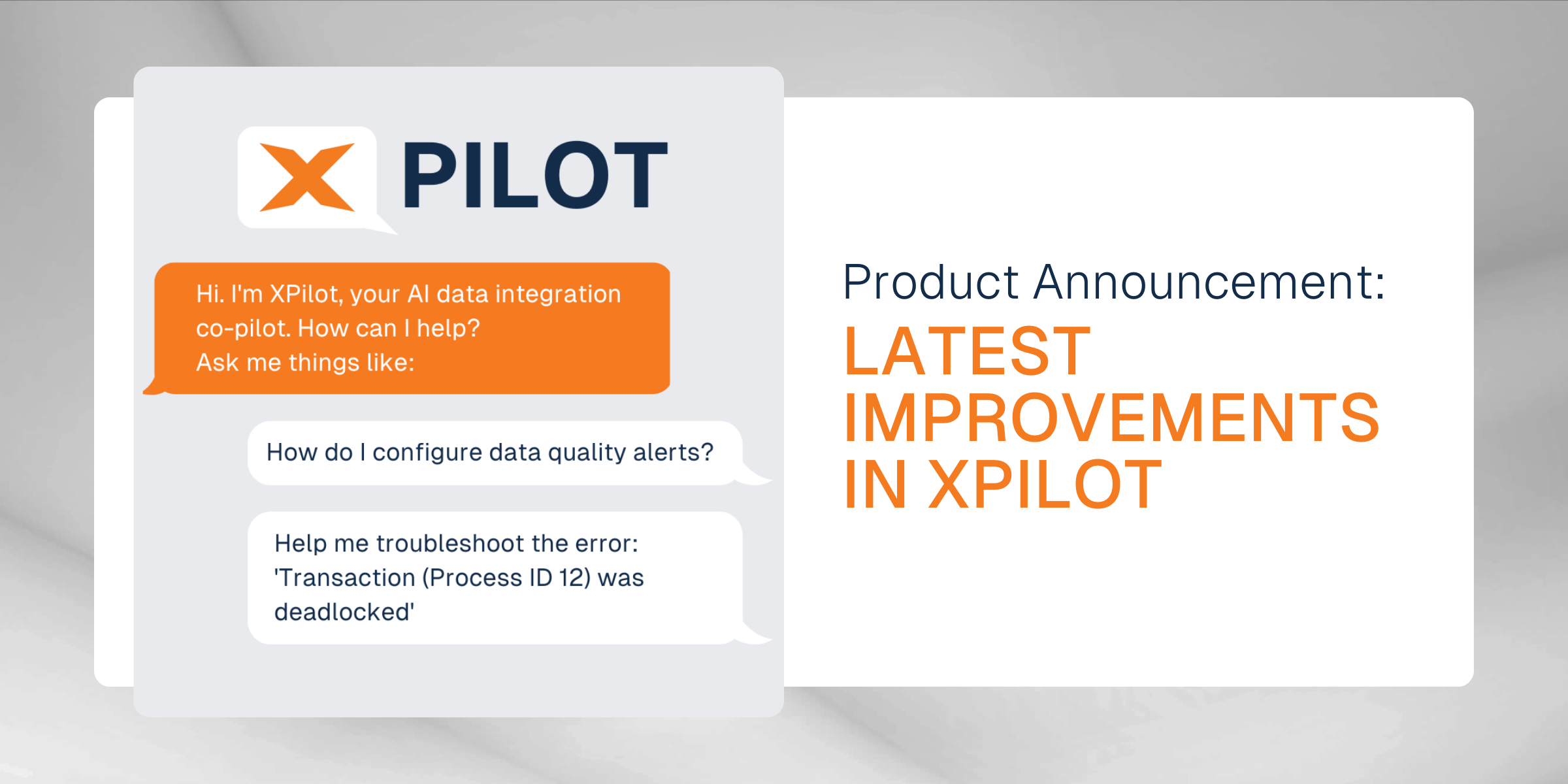 X PILOT

Hi. I'm XPilot, your AI data integration co-pilot. How can I help? Ask me things like:

How do I configure data quality alerts?

Help me troubleshoot the error: 'Transaction (Process ID 12) was deadlocked'

Product Announcement:

LATEST IMPROVEMENTS IN XPILOT